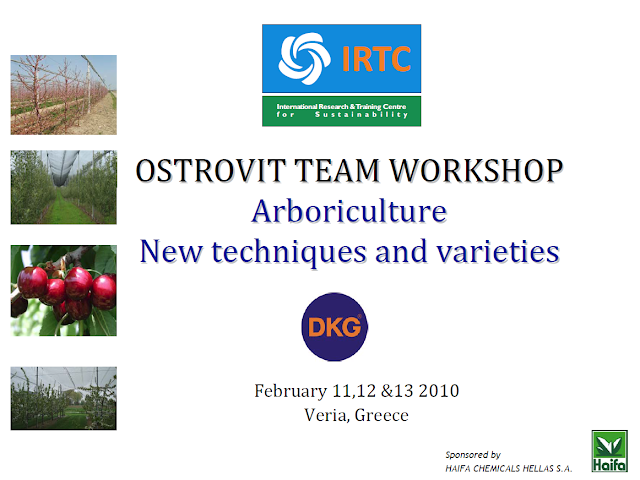 IRTC
International Research & Training Centre for Sustainability

OSTROVIT TEAM WORKSHOP
Arboriculture
New techniques and varieties

DKG

February 11,12 &13 2010
Veria, Greece

Sponsored by
HAIFA CHEMICALS HELLAS S.A.

Haifa